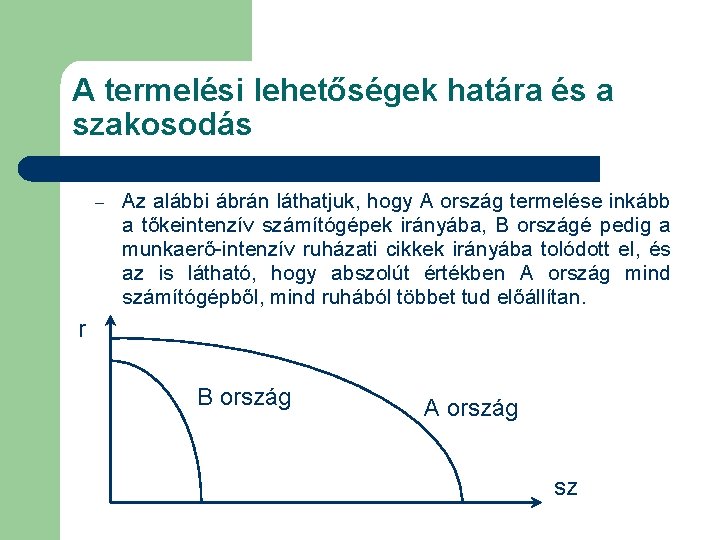 A termelési lehetőségek határa és a szakosodás

– Az alábbi ábrán láthatjuk, hogy A ország termelése inkább a tőkeintenzív számítógépek irányába, B országé pedig a munkaerő-intenzív ruházati cikkek irányába tolódott el, és az is látható, hogy abszolút értékben A ország mind számítógépből, mind ruhából többet tud előállítan.

r

B ország

A ország

sz